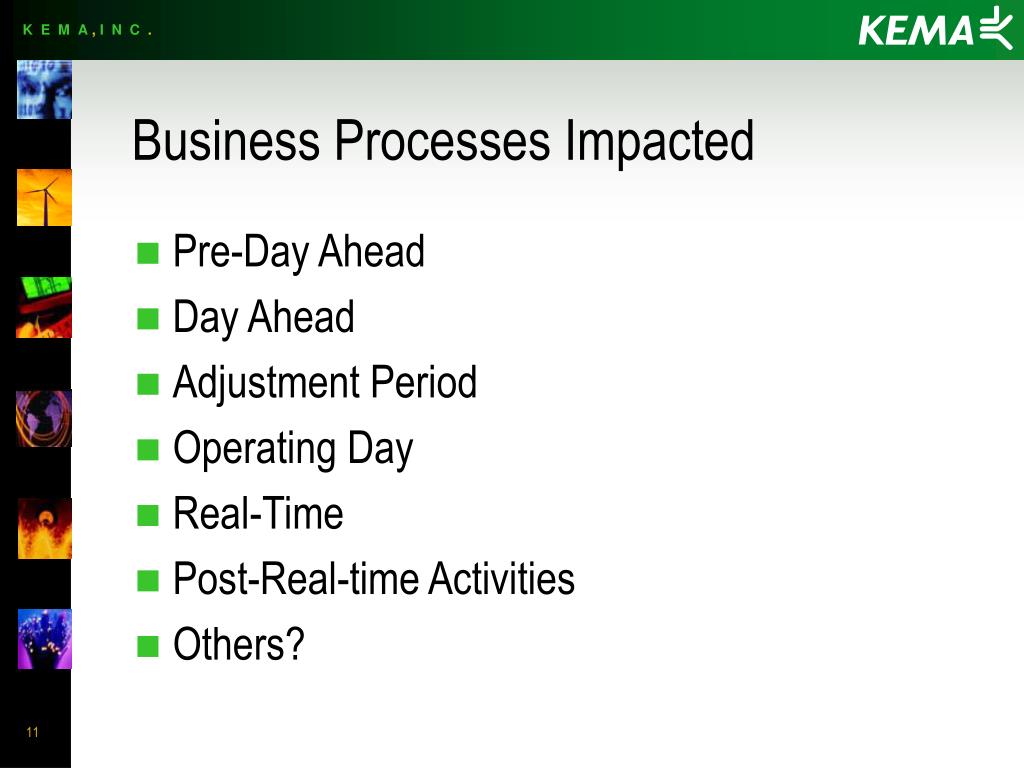 K E M A , I N C .

KEMA

Business Processes Impacted

- Pre-Day Ahead
- Day Ahead
- Adjustment Period
- Operating Day
- Real-Time
- Post-Real-time Activities
- Others?

11